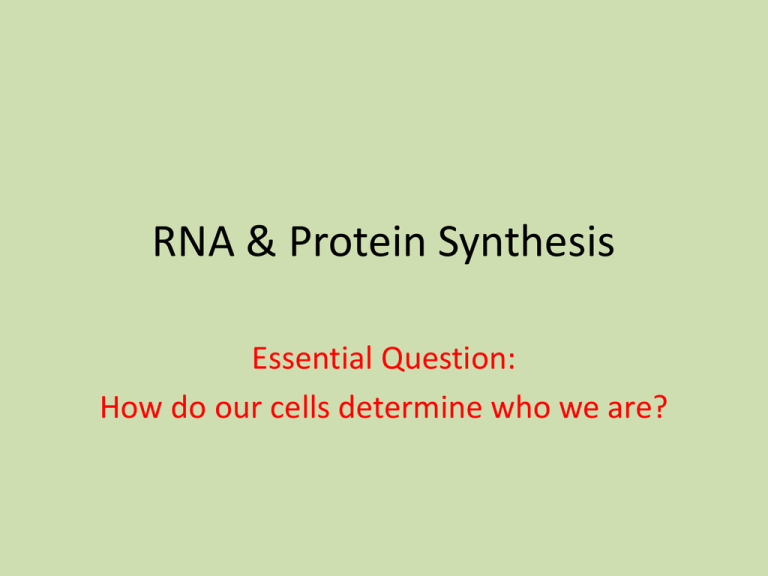 RNA & Protein Synthesis

Essential Question:
How do our cells determine who we are?